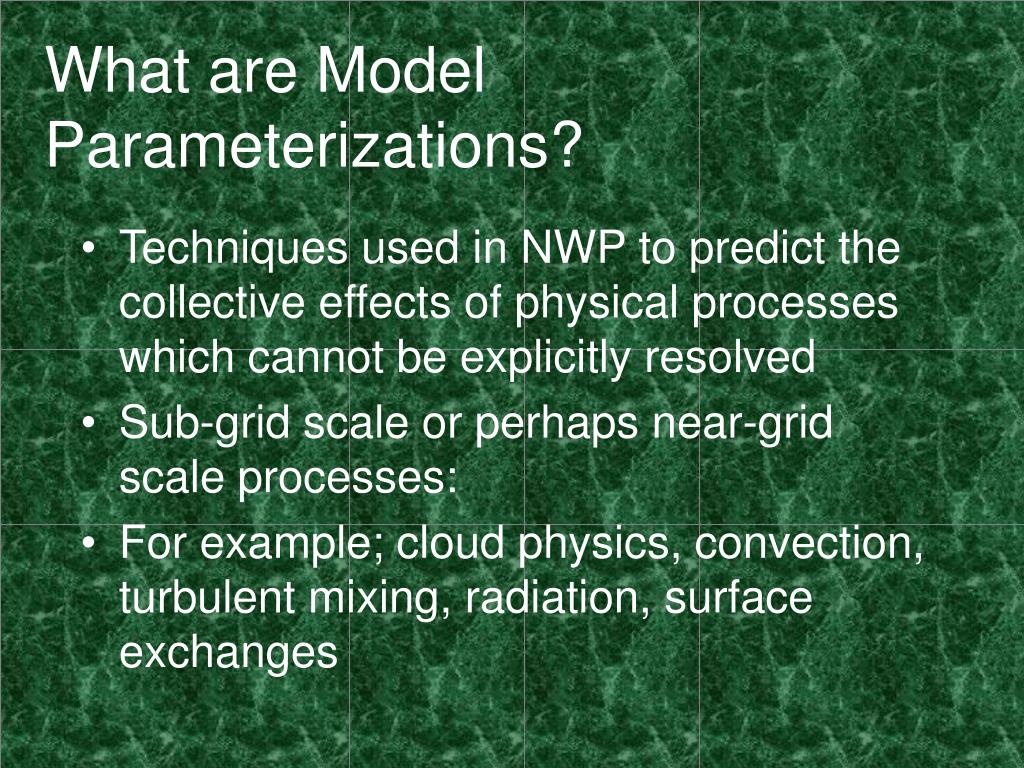 What are Model Parameterizations?

• Techniques used in NWP to predict the collective effects of physical processes which cannot be explicitly resolved
• Sub-grid scale or perhaps near-grid scale processes:
• For example; cloud physics, convection, turbulent mixing, radiation, surface exchanges